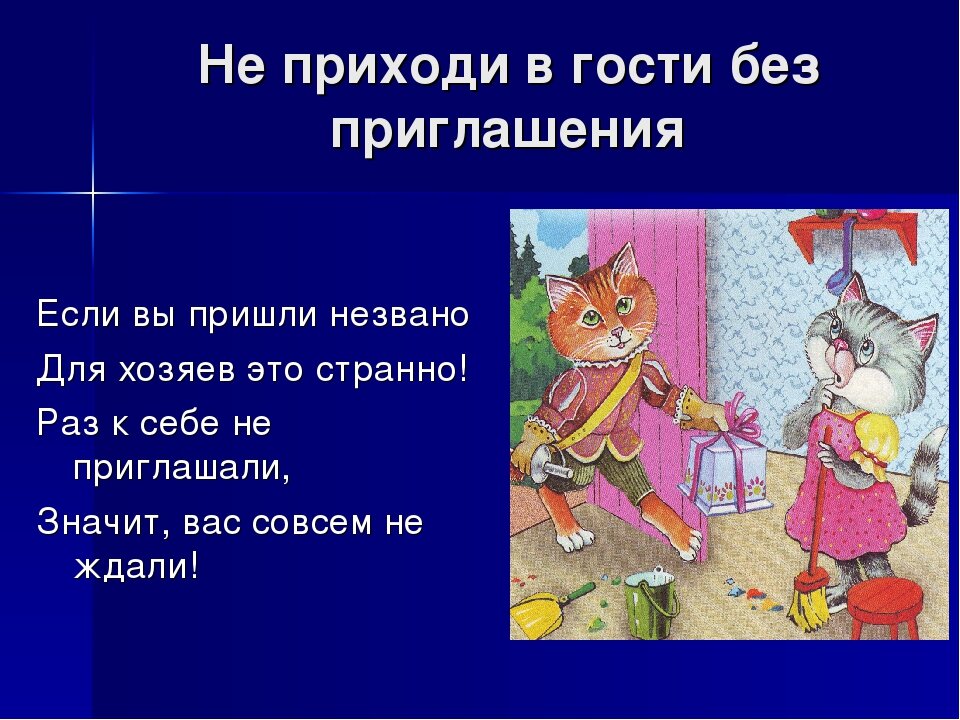 Не приходи в гости без приглашения

Если вы пришли незвано
Для хозяев это странно!
Раз к себе не приглашали,
Значит, вас совсем не ждали!